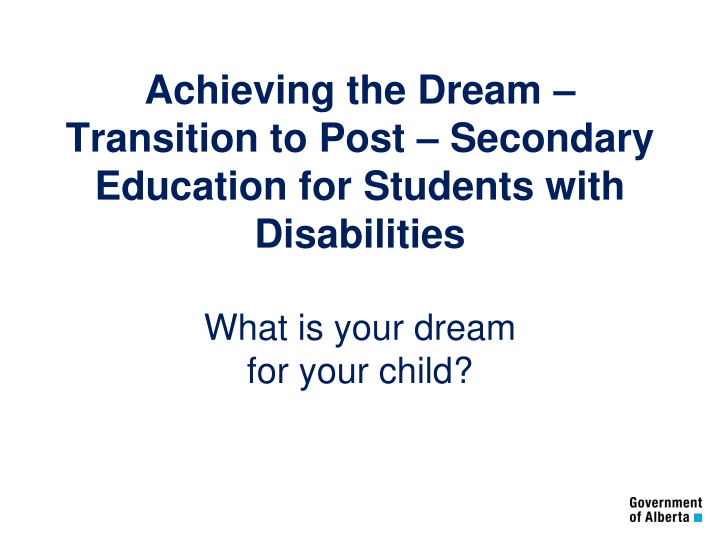 Achieving the Dream – Transition to Post – Secondary Education for Students with Disabilities

What is your dream for your child?

Government of Alberta